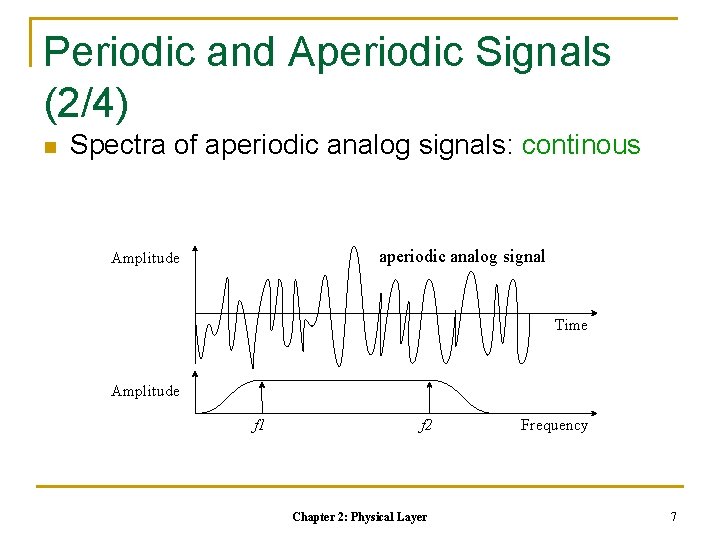 Periodic and Aperiodic Signals (2/4)

Spectra of aperiodic analog signals: continous

Amplitude

aperiodic analog signal

Time

Amplitude

f1

f2

Frequency

Chapter 2: Physical Layer

7